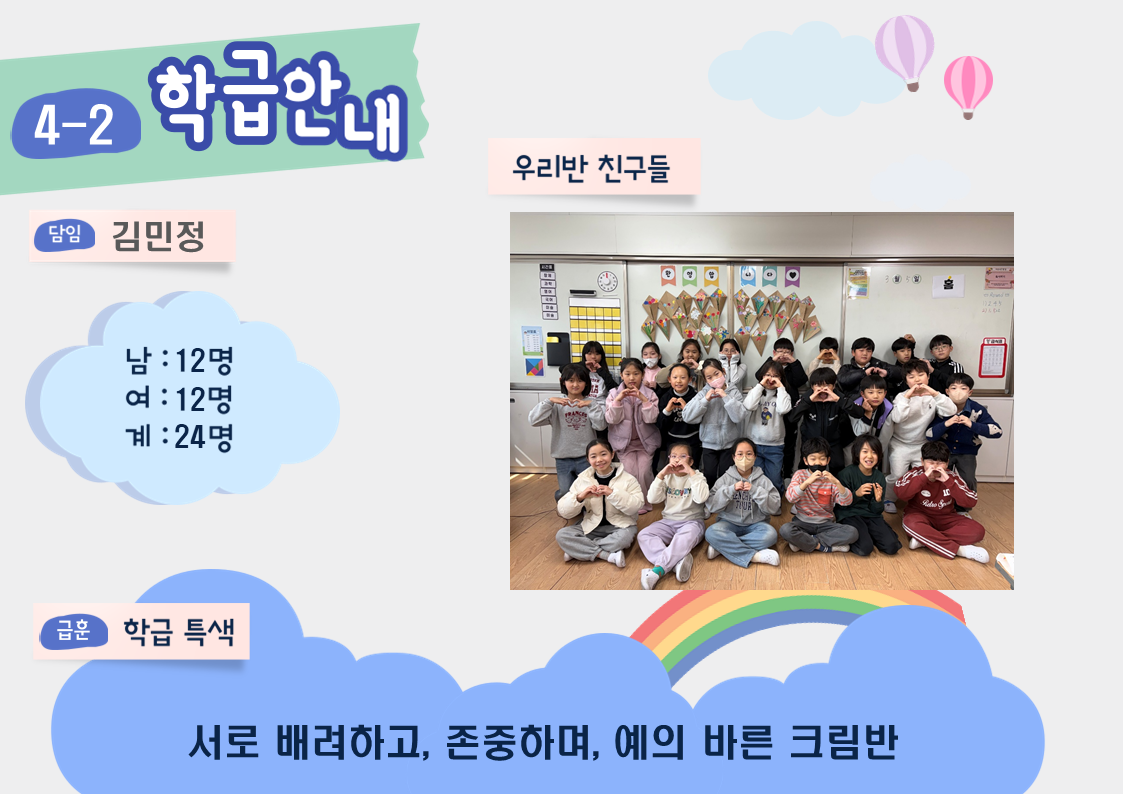 4-2 학급안내

우리반 친구들

담임 김민정

남 : 12명
여 : 12명
계 : 24명

급훈 학급 특색

서로 배려하고, 존중하며, 예의 바른 크림반